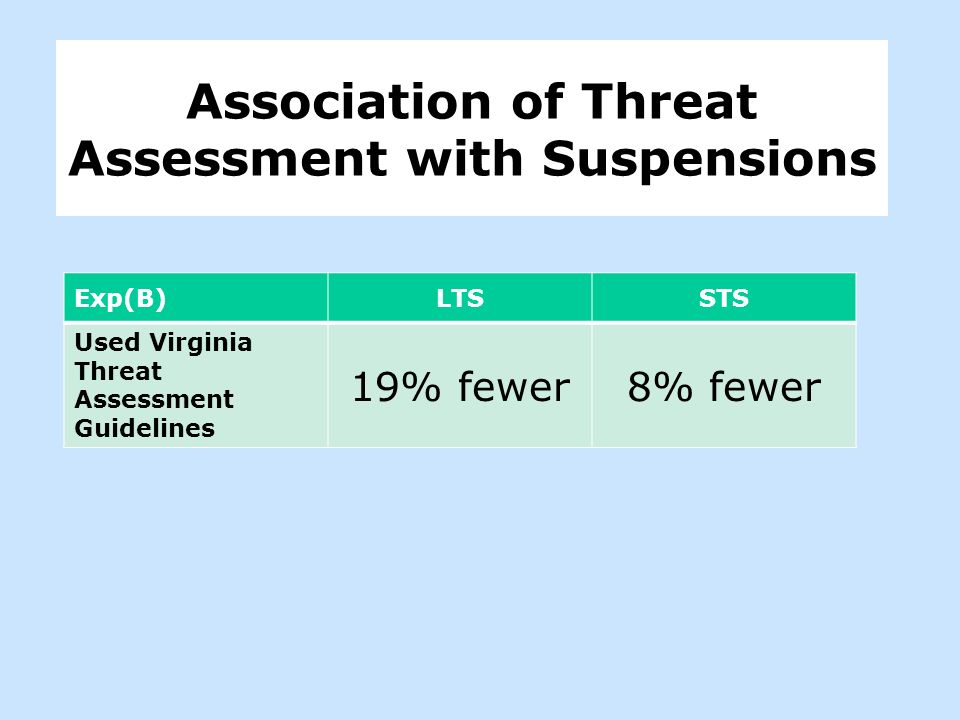 Association of Threat Assessment with Suspensions

| Exp(B) | LTS | STS |
|---|---|---|
| Used Virginia Threat Assessment Guidelines | 19% fewer | 8% fewer |